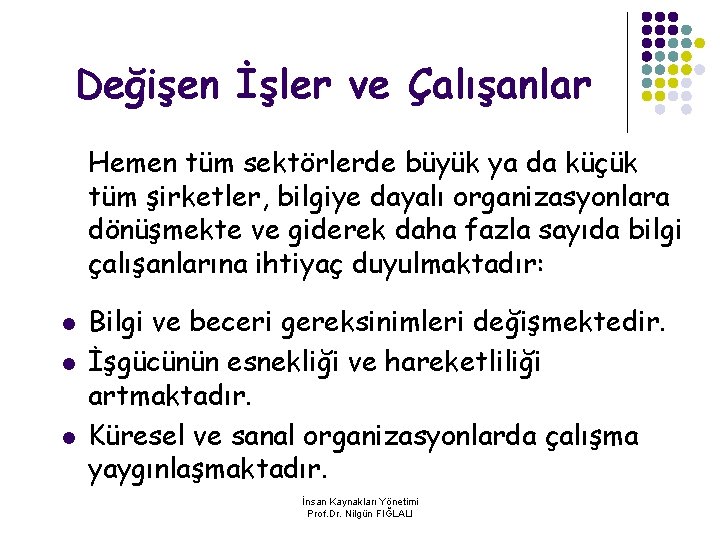 Değişen İşler ve Çalışanlar

Hemen tüm sektörlerde büyük ya da küçük tüm şirketler, bilgiye dayalı organizasyonlara dönüşmekte ve giderek daha fazla sayıda bilgi çalışanlarına ihtiyaç duyulmaktadır:

- Bilgi ve beceri gereksinimleri değişmektedir.
- İşgücünün esnekliği ve hareketliliği artmaktadır.
- Küresel ve sanal organizasyonlarda çalışma yaygınlaşmaktadır.

İnsan Kaynakları Yönetimi
Prof.Dr. Nilgün FIĞLALI